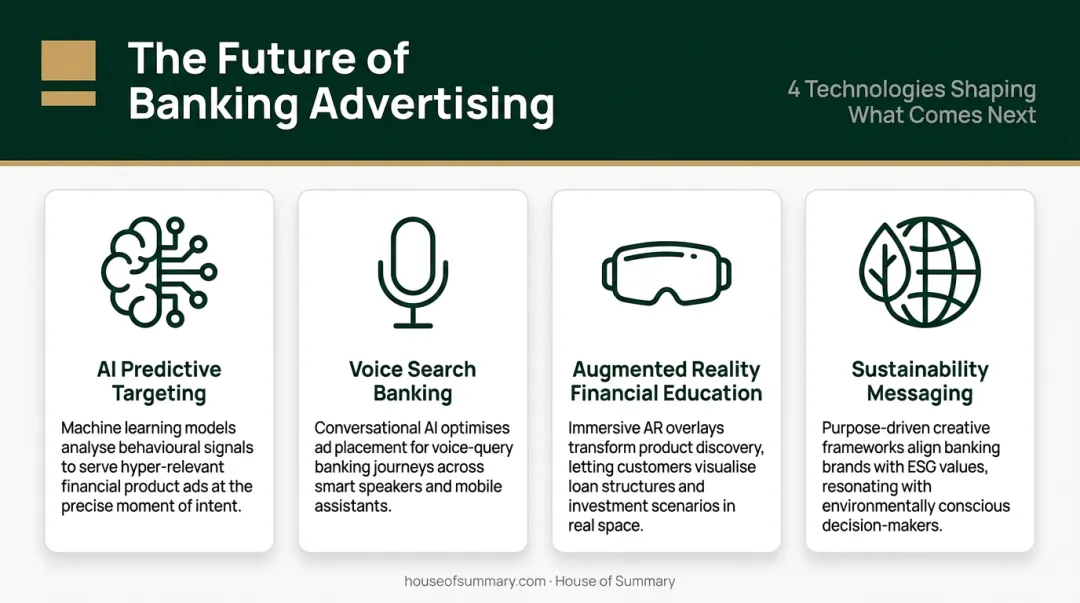 The Future of Banking Advertising

4 Technologies Shaping What Comes Next

AI Predictive Targeting

Machine learning models analyse behavioural signals to serve hyper-relevant financial product ads at the precise moment of intent.

Voice Search Banking

Conversational AI optimises ad placement for voice-query banking journeys across smart speakers and mobile assistants.

Augmented Reality Financial Education

Immersive AR overlays transform product discovery, letting customers visualise loan structures and investment scenarios in real space.

Sustainability Messaging

Purpose-driven creative frameworks align banking brands with ESG values, resonating with environmentally conscious decision-makers.

houseofsummary.com · House of Summary